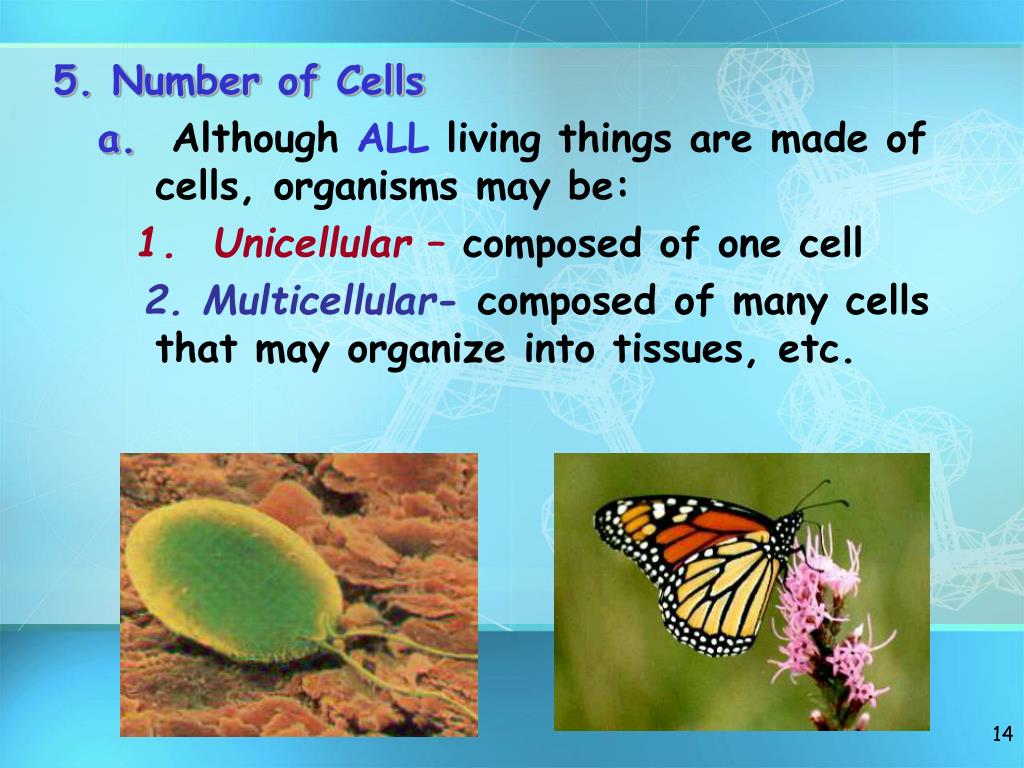 5. Number of Cells

a. Although ALL living things are made of cells, organisms may be:

1. Unicellular – composed of one cell

2. Multicellular- composed of many cells that may organize into tissues, etc.

14